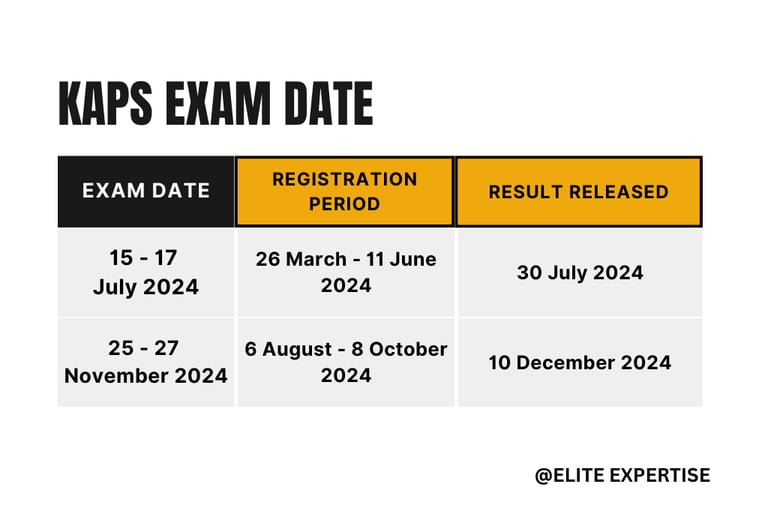 KAPS EXAM DATE

| EXAM DATE | REGISTRATION PERIOD | RESULT RELEASED |
|---|---|---|
| 15 - 17 July 2024 | 26 March - 11 June 2024 | 30 July 2024 |
| 25 - 27 November 2024 | 6 August - 8 October 2024 | 10 December 2024 |

@ELITE EXPERTISE